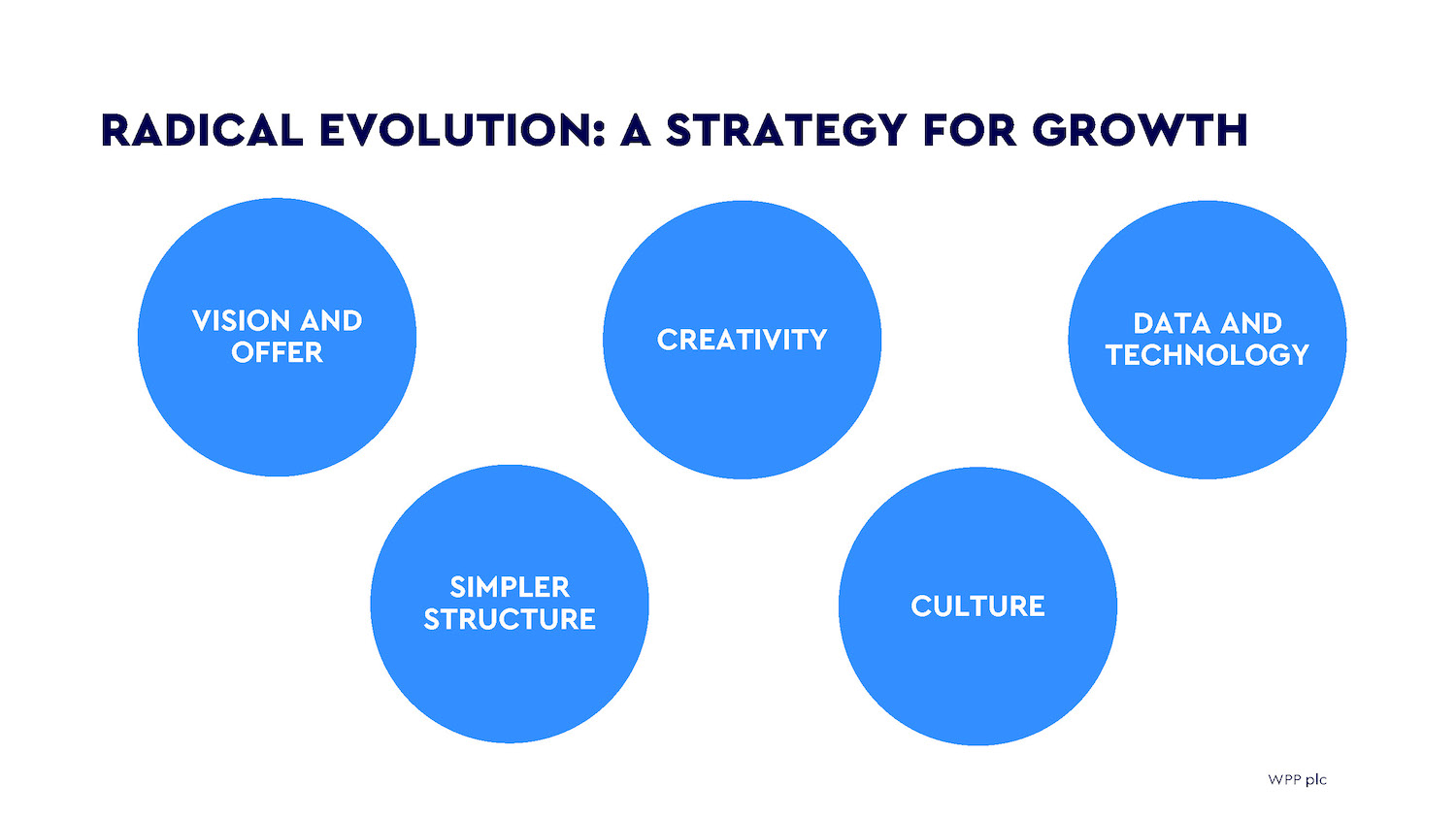 RADICAL EVOLUTION: A STRATEGY FOR GROWTH

VISION AND OFFER

CREATIVITY

DATA AND TECHNOLOGY

SIMPLER STRUCTURE

CULTURE

WPP plc